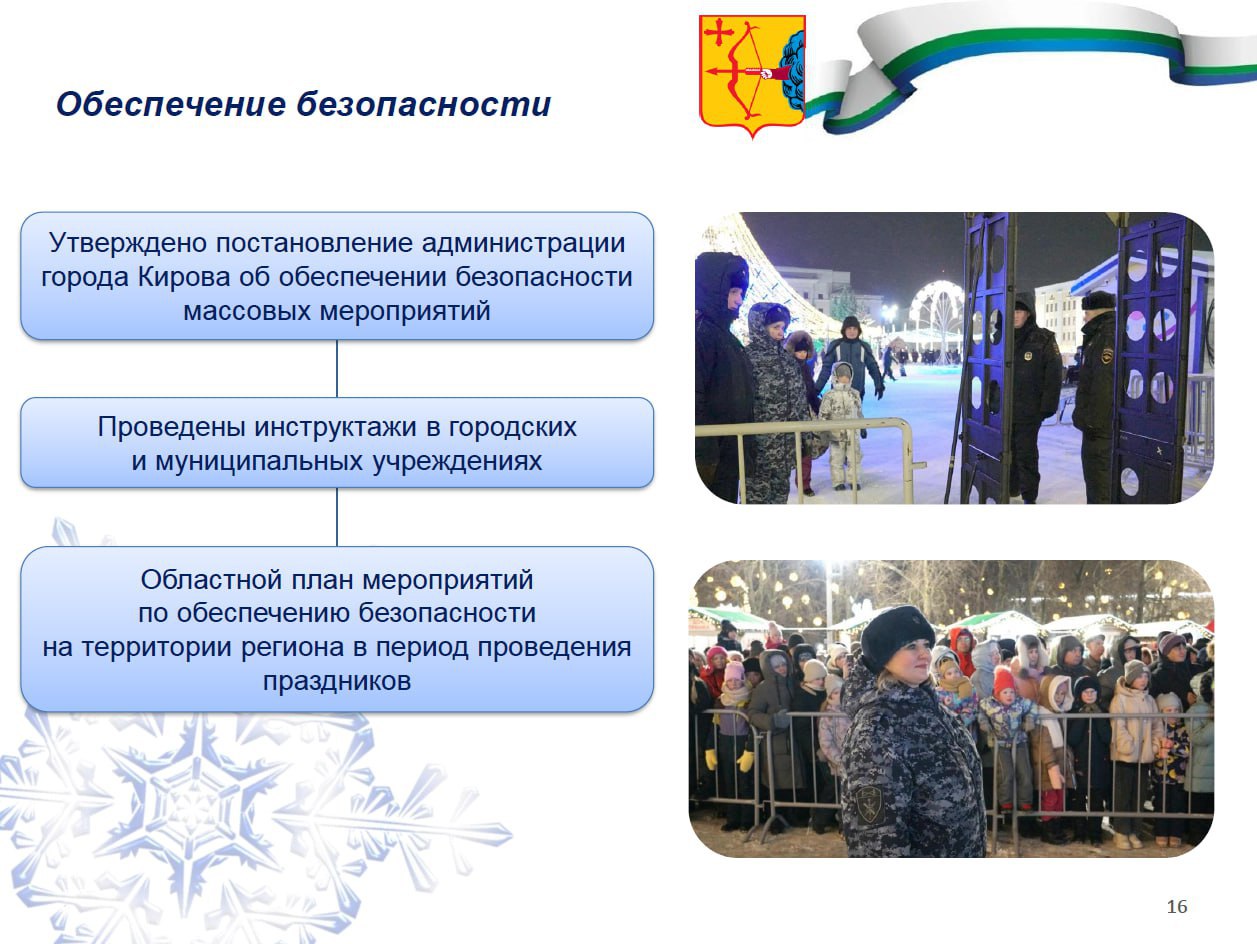 Обеспечение безопасности

Утверждено постановление администрации города Кирова об обеспечении безопасности массовых мероприятий

Проведены инструктажи в городских и муниципальных учреждениях

Областной план мероприятий по обеспечению безопасности на территории региона в период проведения праздников

16